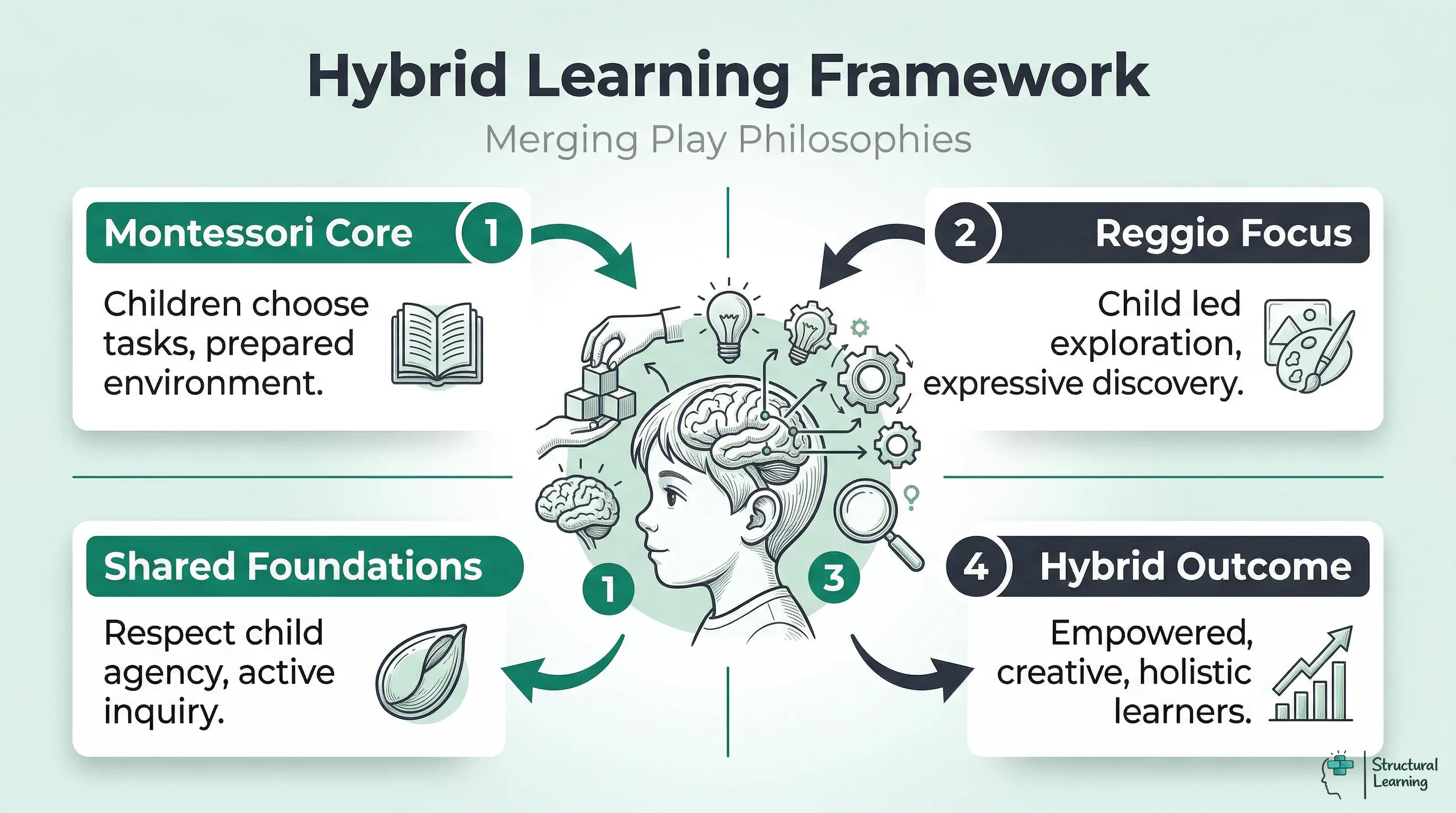 Hybrid Learning Framework

Merging Play Philosophies

Montessori Core 1

Children choose tasks, prepared environment.

2 Reggio Focus

Child led exploration, expressive discovery.

Shared Foundations

Respect child agency, active inquiry.

1

3

4 Hybrid Outcome

Empowered, creative, holistic learners.

Structural Learning